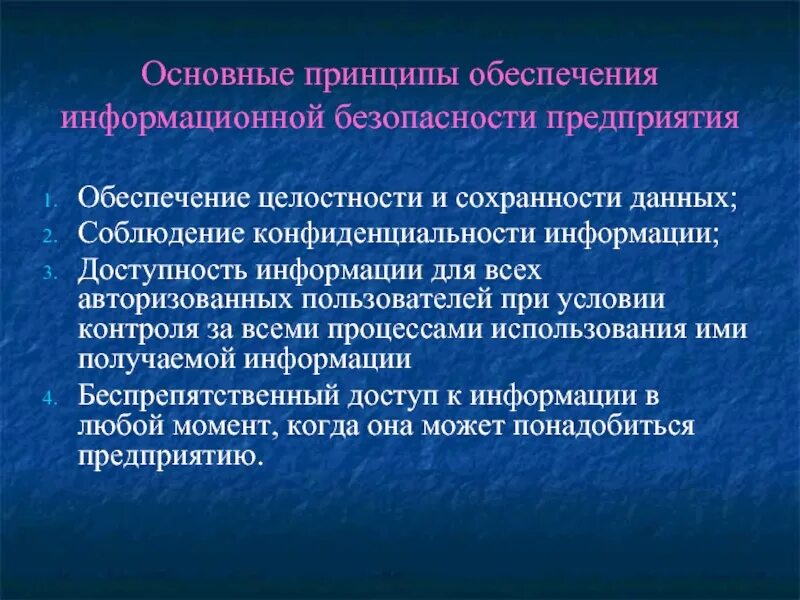 Основные принципы обеспечения информационной безопасности предприятия

1. Обеспечение целостности и сохранности данных;
2. Соблюдение конфиденциальности информации;
3. Доступность информации для всех авторизованных пользователей при условии контроля за всеми процессами использования ими получаемой информации
4. Беспрепятственный доступ к информации в любой момент, когда она может понадобиться предприятию.